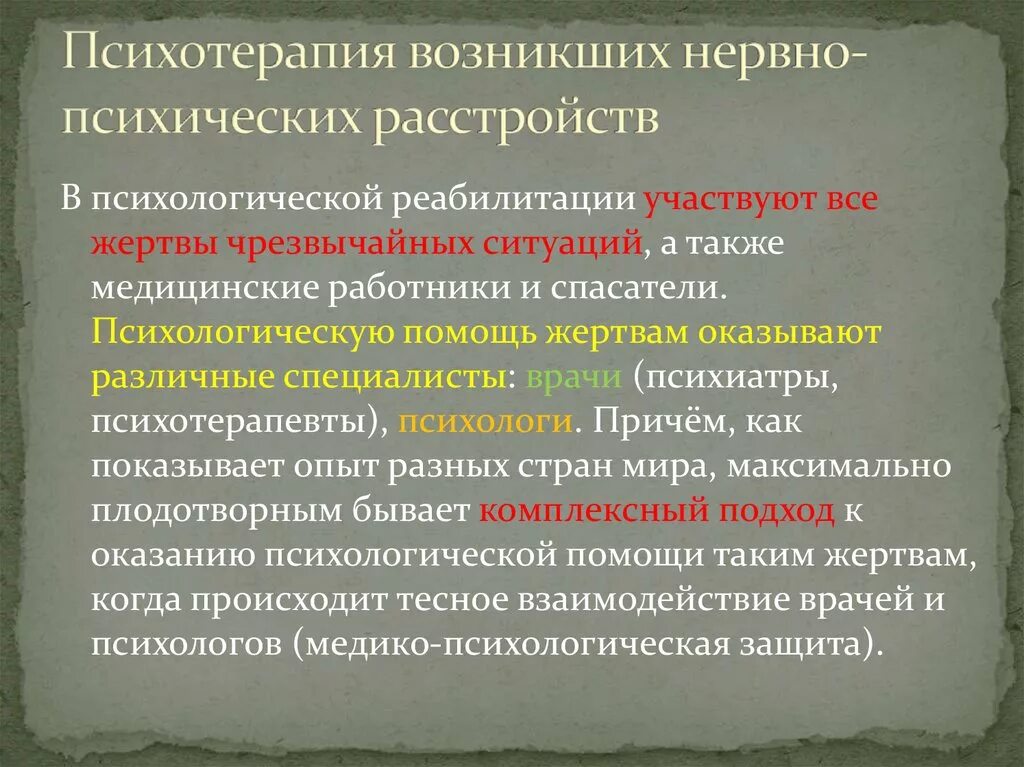 Психотерапия возникших нервно-психических расстройств

В психологической реабилитации участвуют все жертвы чрезвычайных ситуаций, а также медицинские работники и спасатели. Психологическую помощь жертвам оказывают различные специалисты: врачи (психиатры, психотерапевты), психологи. Причём, как показывает опыт разных стран мира, максимально плодотворным бывает комплексный подход к оказанию психологической помощи таким жертвам, когда происходит тесное взаимодействие врачей и психологов (медико-психологическая защита).